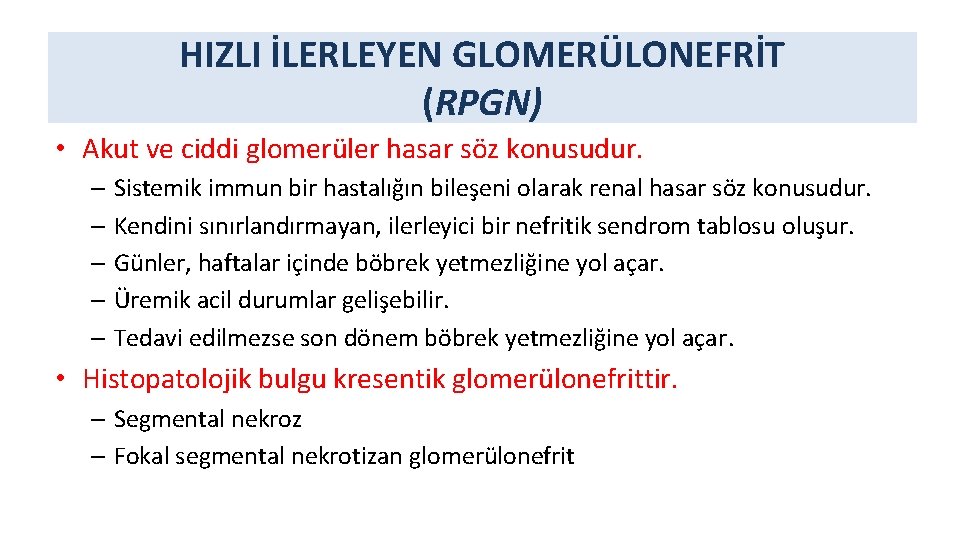 HIZLI İLERLEYEN GLOMERÜLONEFRİT (RPGN)

• Akut ve ciddi glomerüler hasar söz konusudur.
– Sistemik immun bir hastalığın bileşeni olarak renal hasar söz konusudur.
– Kendini sınırlandırmayan, ilerleyici bir nefritik sendrom tablosu oluşur.
– Günler, haftalar içinde böbrek yetmezliğine yol açar.
– Üremik acil durumlar gelişebilir.
– Tedavi edilmezse son dönem böbrek yetmezliğine yol açar.

• Histopatolojik bulgu kresentik glomerülonefrittir.
– Segmental nekroz
– Fokal segmental nekrotizan glomerülonefrit